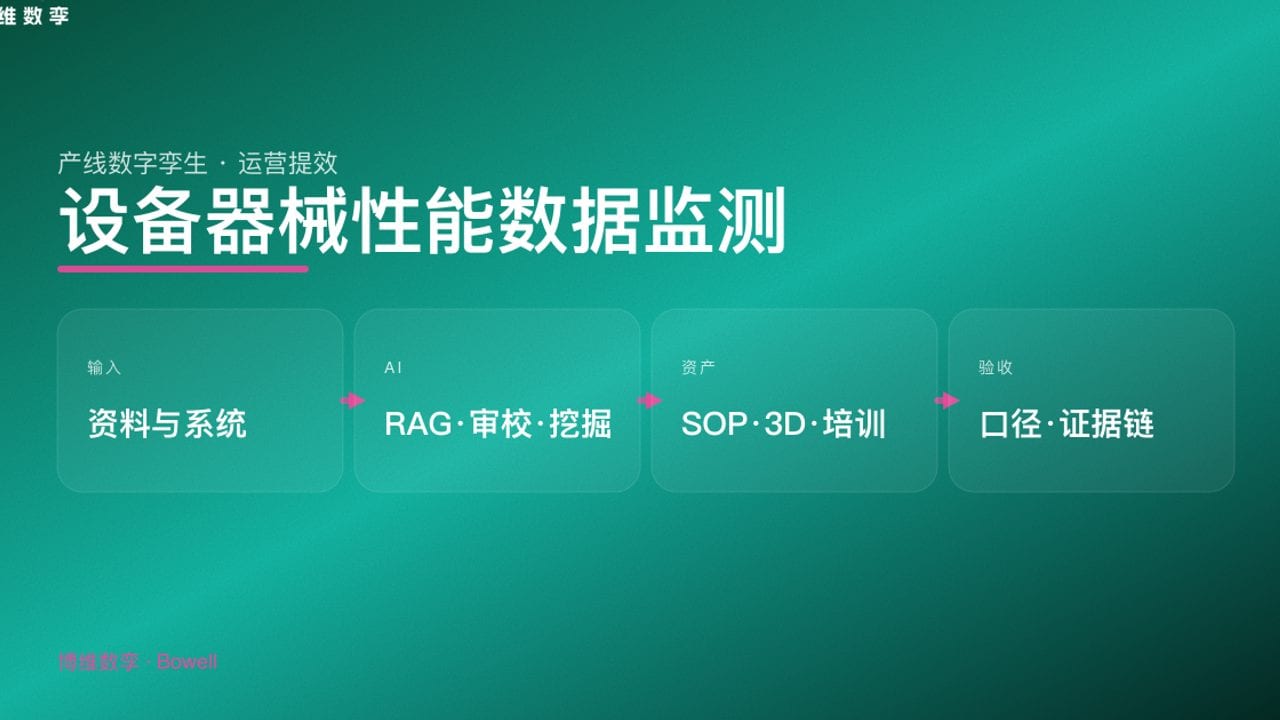 维数孪

产线数字孪生 · 运营提效

设备器械性能数据监测

输入

资料与系统

AI

RAG·审校·挖掘

资产

SOP·3D·培训

验收

口径·证据链

博维数孪 · Bowell